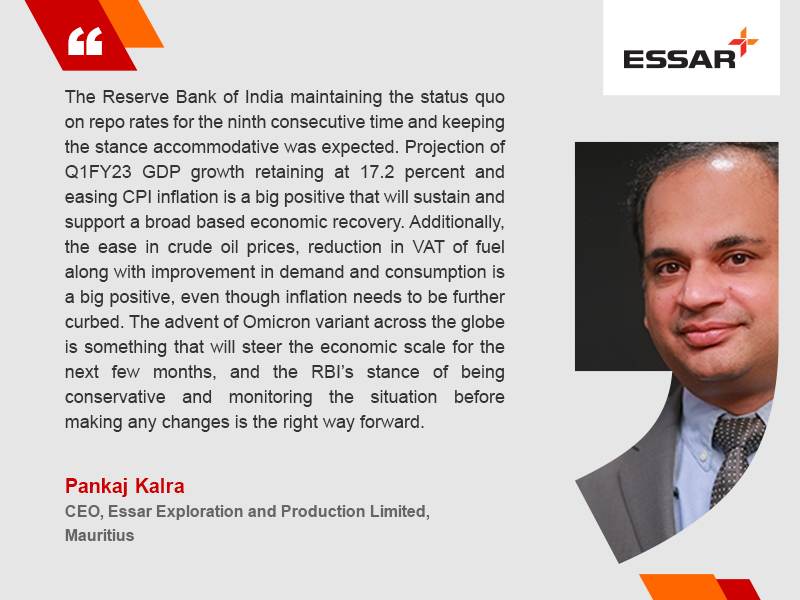 “

ESSAR

The Reserve Bank of India maintaining the status quo on repo rates for the ninth consecutive time and keeping the stance accommodative was expected. Projection of Q1FY23 GDP growth retaining at 17.2 percent and easing CPI inflation is a big positive that will sustain and support a broad based economic recovery. Additionally, the ease in crude oil prices, reduction in VAT of fuel along with improvement in demand and consumption is a big positive, even though inflation needs to be further curbed. The advent of Omicron variant across the globe is something that will steer the economic scale for the next few months, and the RBI’s stance of being conservative and monitoring the situation before making any changes is the right way forward.

Pankaj Kalra
CEO, Essar Exploration and Production Limited, Mauritius